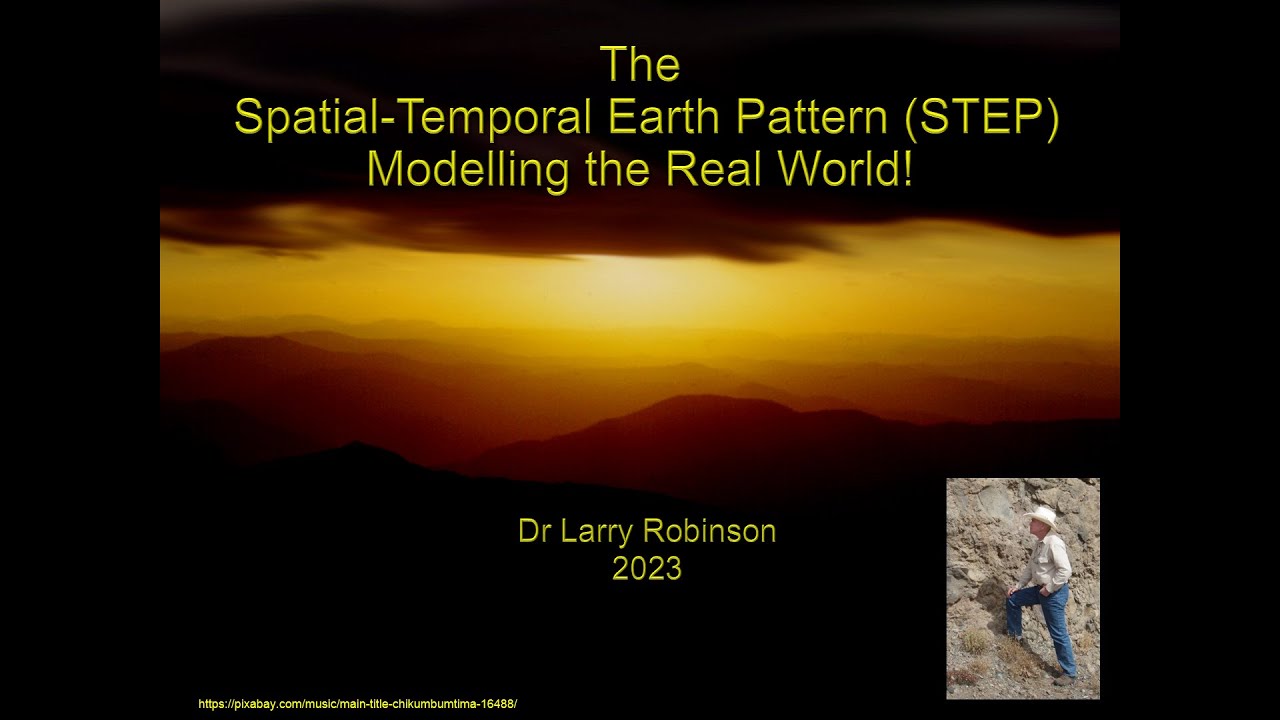 The
Spatial-Temporal Earth Pattern (STEP)
Modelling the Real World!

Dr Larry Robinson
2023

https://pixabay.com/music/main-title-chikumbumtima-16488/